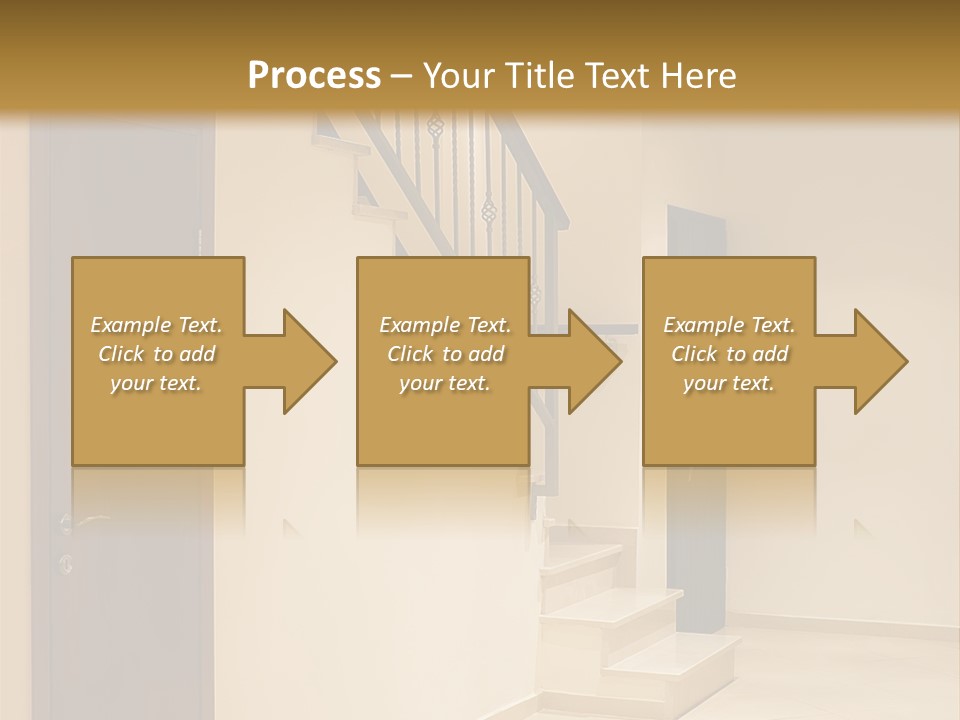 Process – Your Title Text Here

Example Text. Click to add your text.

Example Text. Click to add your text.

Example Text. Click to add your text.